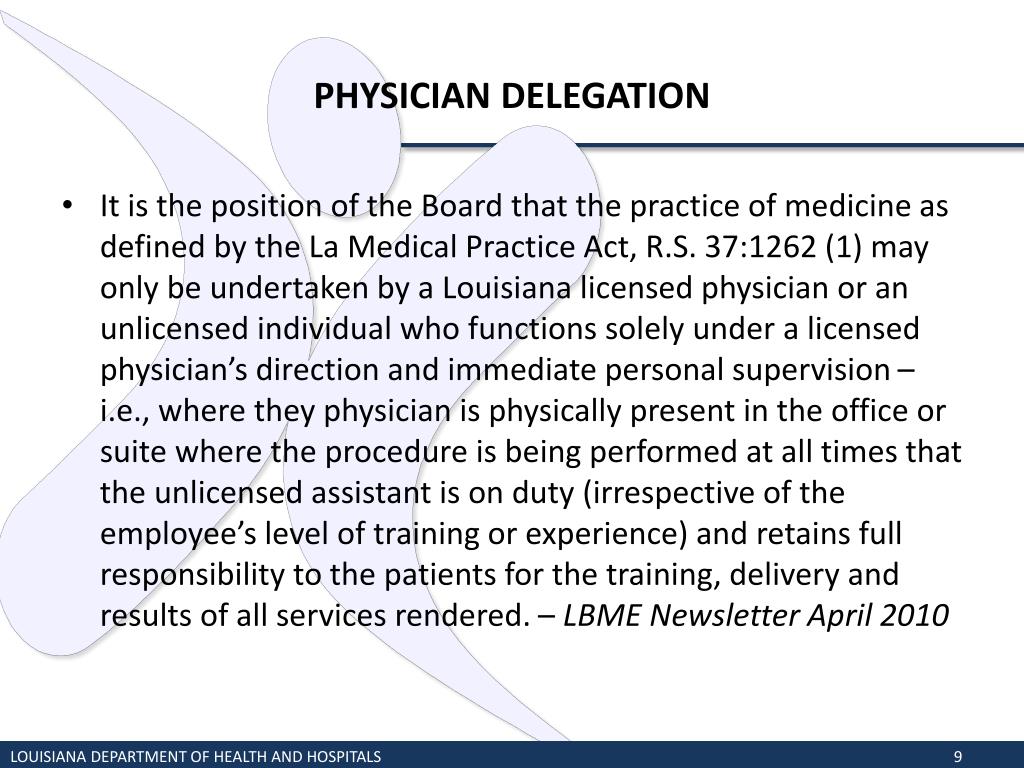 PHYSICIAN DELEGATION

• It is the position of the Board that the practice of medicine as defined by the La Medical Practice Act, R.S. 37:1262 (1) may only be undertaken by a Louisiana licensed physician or an unlicensed individual who functions solely under a licensed physician's direction and immediate personal supervision – i.e., where they physician is physically present in the office or suite where the procedure is being performed at all times that the unlicensed assistant is on duty (irrespective of the employee's level of training or experience) and retains full responsibility to the patients for the training, delivery and results of all services rendered. – LBME Newsletter April 2010

LOUISIANA DEPARTMENT OF HEALTH AND HOSPITALS

9